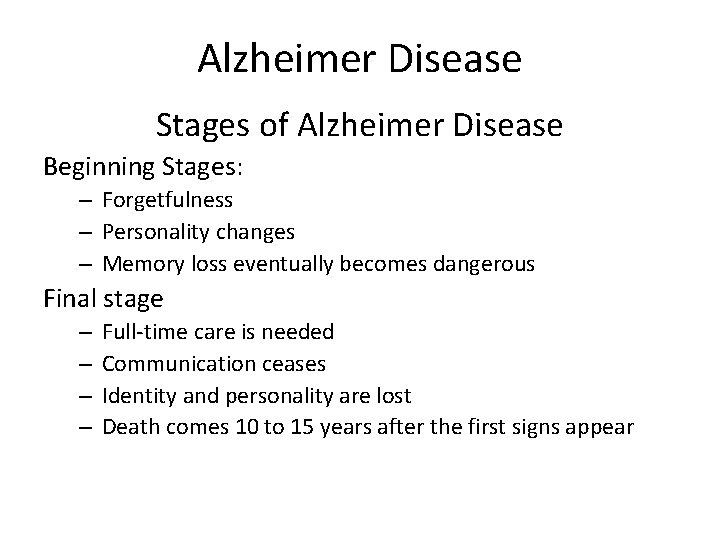 Alzheimer Disease

Stages of Alzheimer Disease

Beginning Stages:

– Forgetfulness
– Personality changes
– Memory loss eventually becomes dangerous

Final stage

– Full-time care is needed
– Communication ceases
– Identity and personality are lost
– Death comes 10 to 15 years after the first signs appear